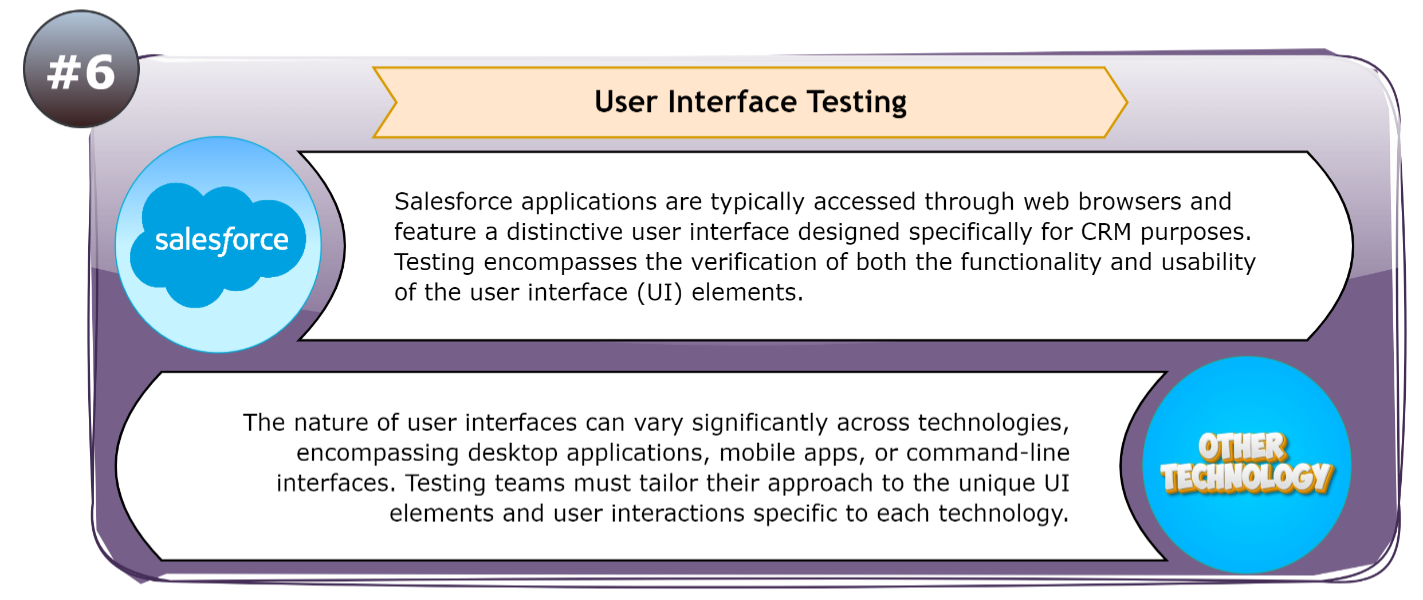 #6

User Interface Testing

salesforce

Salesforce applications are typically accessed through web browsers and feature a distinctive user interface designed specifically for CRM purposes. Testing encompasses the verification of both the functionality and usability of the user interface (UI) elements.

The nature of user interfaces can vary significantly across technologies, encompassing desktop applications, mobile apps, or command-line interfaces. Testing teams must tailor their approach to the unique UI elements and user interactions specific to each technology.

OTHER TECHNOLOGY